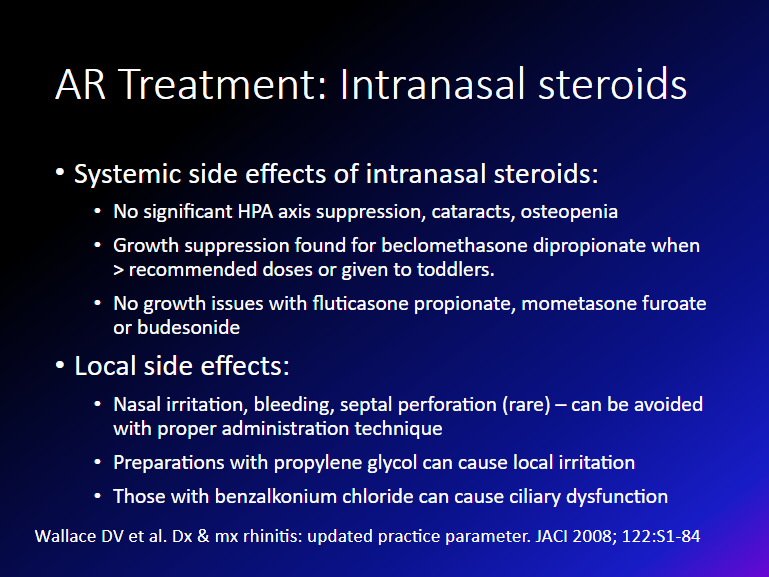 AR Treatment: Intranasal steroids

• Systemic side effects of intranasal steroids:

• No significant HPA axis suppression, cataracts, osteopenia

• Growth suppression found for beclomethasone dipropionate when > recommended doses or given to toddlers.

• No growth issues with fluticasone propionate, mometasone furoate or budesonide

• Local side effects:

• Nasal irritation, bleeding, septal perforation (rare) – can be avoided with proper administration technique

• Preparations with propylene glycol can cause local irritation

• Those with benzalkonium chloride can cause ciliary dysfunction

Wallace DV et al. Dx & mx rhinitis: updated practice parameter. JACI 2008; 122:S1-84